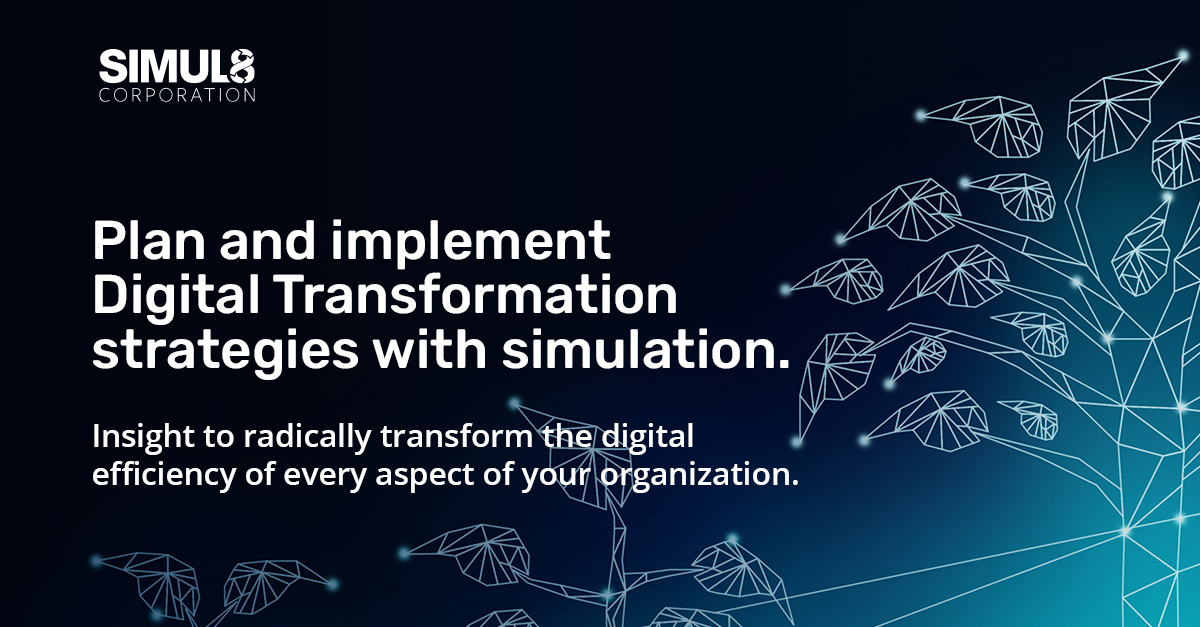 SIMUL8
CORPORATION

Plan and implement Digital Transformation strategies with simulation.

Insight to radically transform the digital efficiency of every aspect of your organization.